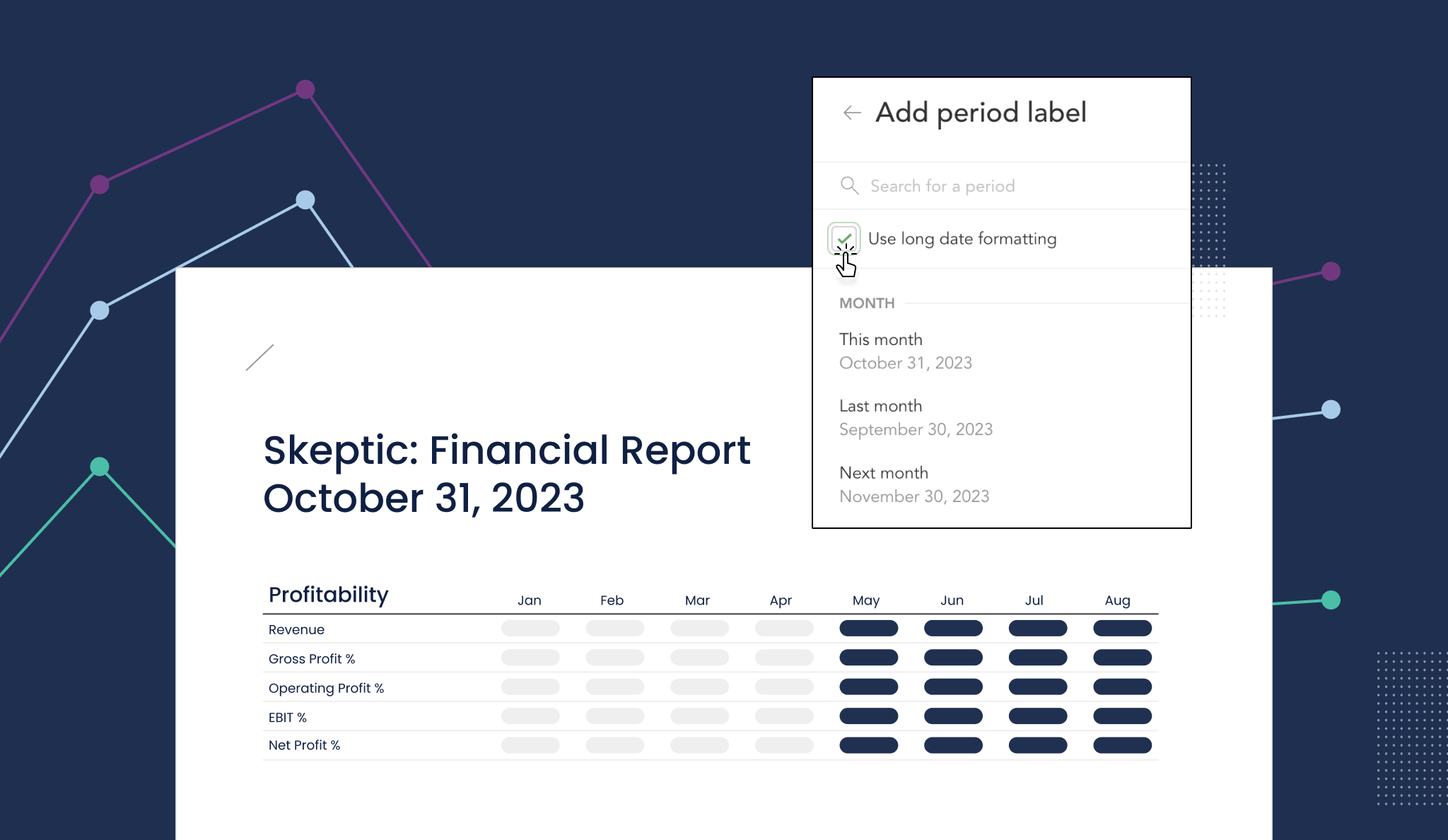 Add period label

Search for a period

Use long date formatting

MONTH

This month
October 31, 2023

Last month
September 30, 2023

Next month
November 30, 2023

Skeptic: Financial Report
October 31, 2023

| Profitability | Jan | Feb | Mar | Apr | May | Jun | Jul | Aug |
|---|---|---|---|---|---|---|---|---|
| Revenue | | | | | | | | |
| Gross Profit % | | | | | | | | |
| Operating Profit % | | | | | | | | |
| EBIT % | | | | | | | | |
| Net Profit % | | | | | | | | |